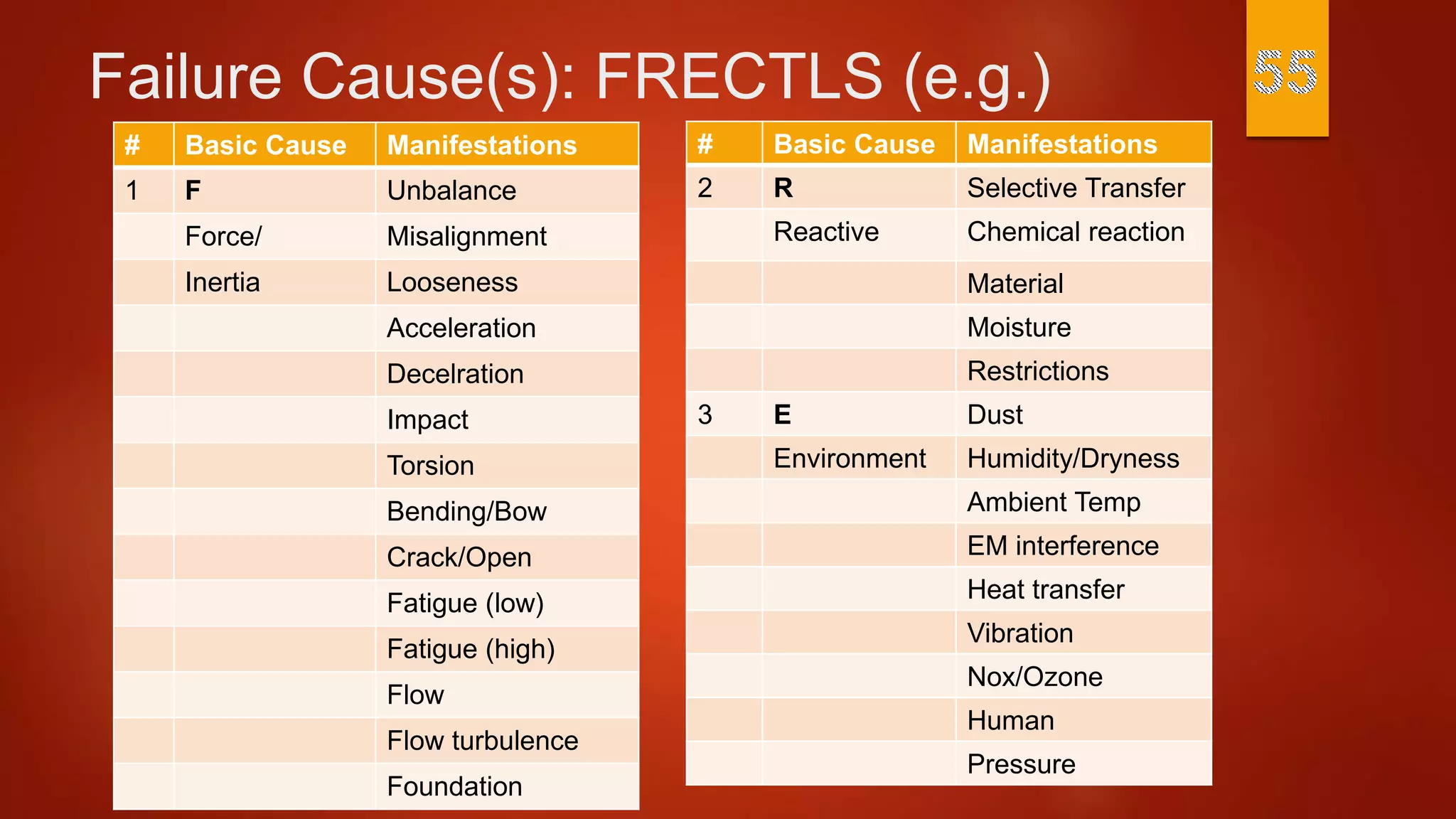 Failure Cause(s): FRECTLS (e.g.)

55

| # | Basic Cause | Manifestations |
|---|---|---|
| 1 | F | Unbalance |
| | Force/ | Misalignment |
| | Inertia | Looseness |
| | | Acceleration |
| | | Decelration |
| | | Impact |
| | | Torsion |
| | | Bending/Bow |
| | | Crack/Open |
| | | Fatigue (low) |
| | | Fatigue (high) |
| | | Flow |
| | | Flow turbulence |
| | | Foundation |

| # | Basic Cause | Manifestations |
|---|---|---|
| 2 | R | Selective Transfer |
| | Reactive | Chemical reaction |
| | | Material |
| | | Moisture |
| | | Restrictions |
| 3 | E | Dust |
| | Environment | Humidity/Dryness |
| | | Ambient Temp |
| | | EM interference |
| | | Heat transfer |
| | | Vibration |
| | | Nox/Ozone |
| | | Human |
| | | Pressure |